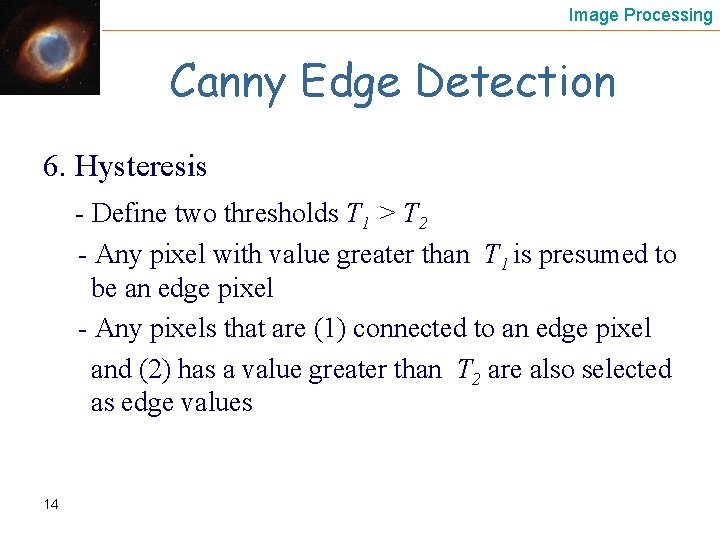 Image Processing

Canny Edge Detection

6. Hysteresis

- Define two thresholds $T_1 > T_2$

- Any pixel with value greater than $T_1$ is presumed to be an edge pixel

- Any pixels that are (1) connected to an edge pixel and (2) has a value greater than $T_2$ are also selected as edge values

14